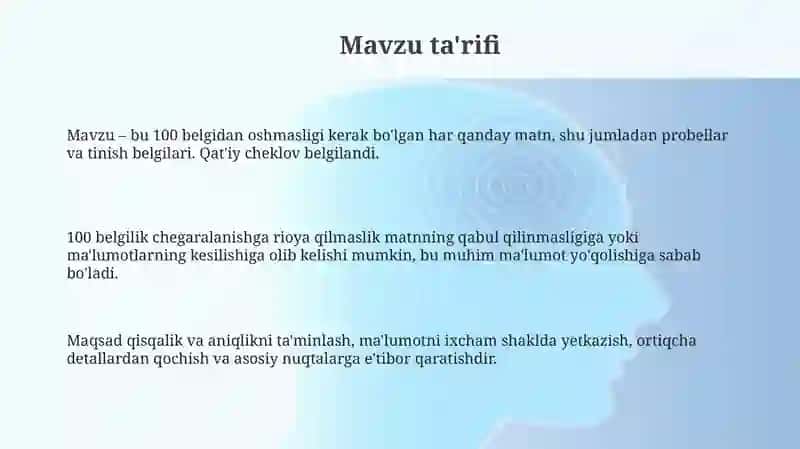 Mavzu ta'rifi

Mavzu – bu 100 belgidan oshmasligi kerak bo'lgan har qanday matn, shu jumladan probellar va tinish belgilari. Qat'iy cheklov belgilandi.

100 belgilik chegaralanishga rioya qilmaslik matnning qabul qilinmasligiga yoki ma'lumotlarning kesilishiga olib kelishi mumkin, bu muhim ma'lumot yo'qolishiga sabab bo'ladi.

Maqsad qisqalik va aniqlikni ta'minlash, ma'lumotni ixcham shaklda yetkazish, ortiqcha detallardan qochish va asosiy nuqtalarga e'tibor qaratishdir.